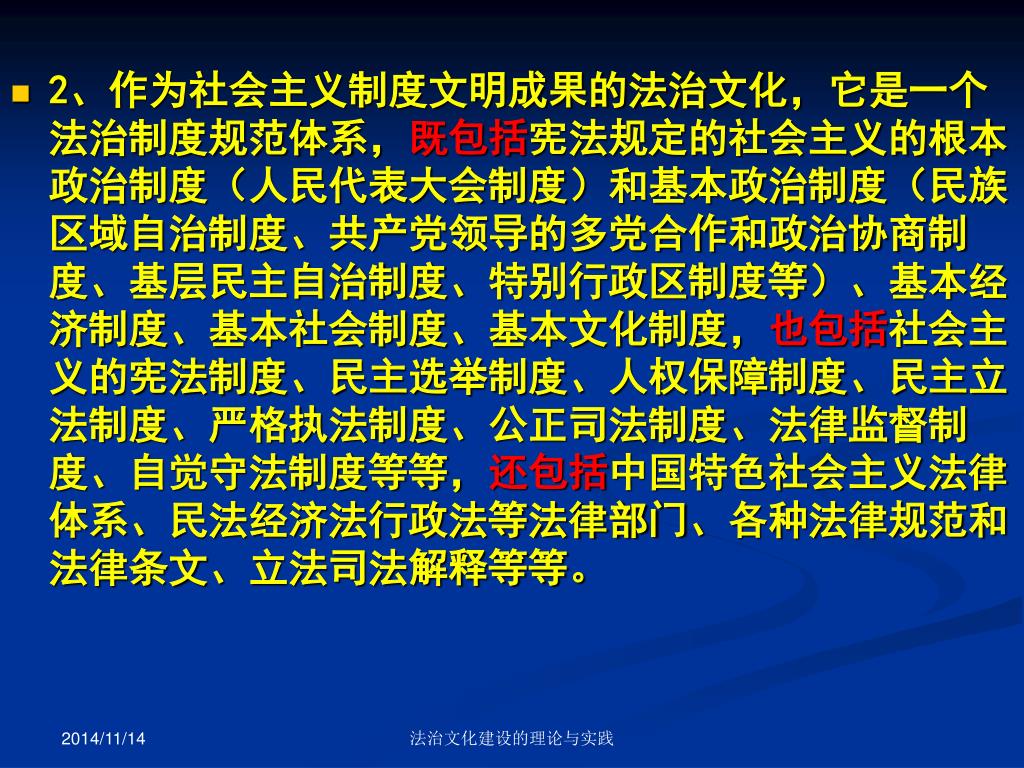 2、作为社会主义制度文明成果的法治文化，它是一个法治制度规范体系，既包括宪法规定的社会主义的根本政治制度（人民代表大会制度）和基本政治制度（民族区域自治制度、共产党领导的多党合作和政治协商制度、基层民主自治制度、特别行政区制度等）、基本经济制度、基本社会制度、基本文化制度，也包括社会主义的宪法制度、民主选举制度、人权保障制度、民主立法制度、严格执法制度、公正司法制度、法律监督制度、自觉守法制度等等，还包括中国特色社会主义法律体系、民法经济法行政法等法律部门、各种法律规范和法律条文、立法司法解释等等。

2014/11/14

法治文化建设的理论与实践